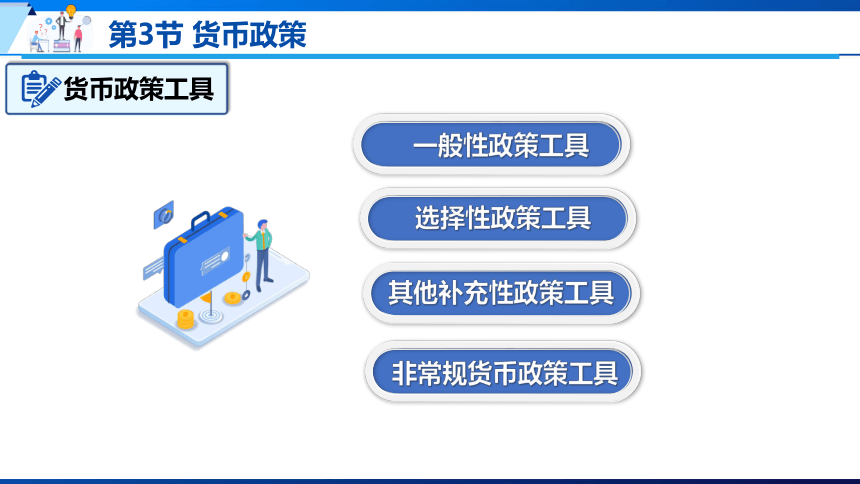 第3节 货币政策

货币政策工具

一般性政策工具

选择性政策工具

其他补充性政策工具

非常规货币政策工具